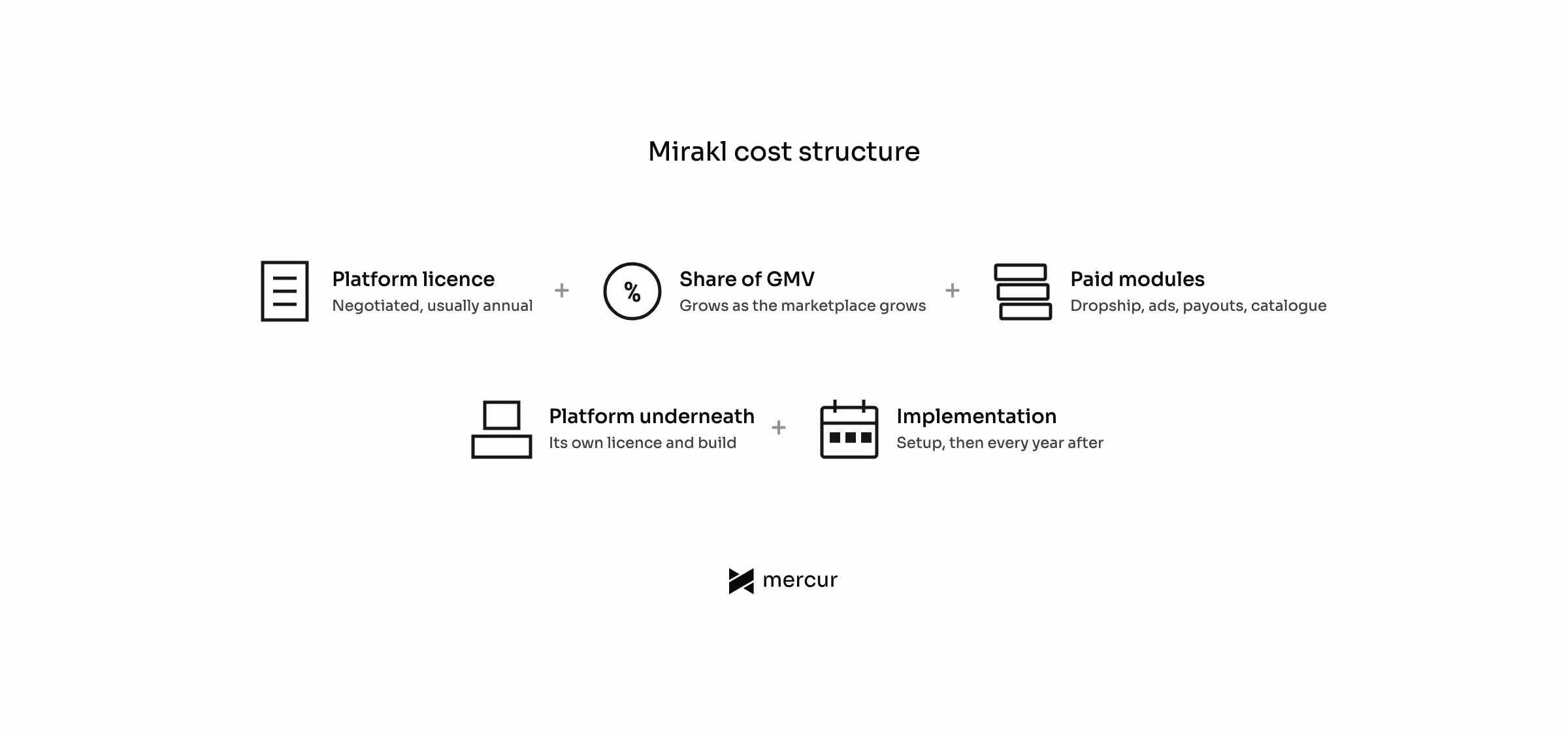 Mirakl cost structure

Platform licence
Negotiated, usually annual

+

%

Share of GMV
Grows as the marketplace grows

+

Paid modules
Dropship, ads, payouts, catalogue

Platform underneath
Its own licence and build

+

Implementation
Setup, then every year after

mercur